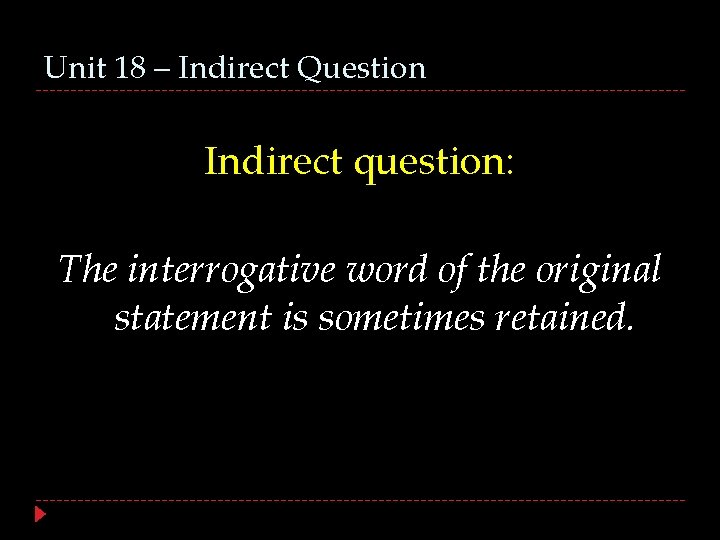 Unit 18 – Indirect Question

Indirect question:

The interrogative word of the original statement is sometimes retained.